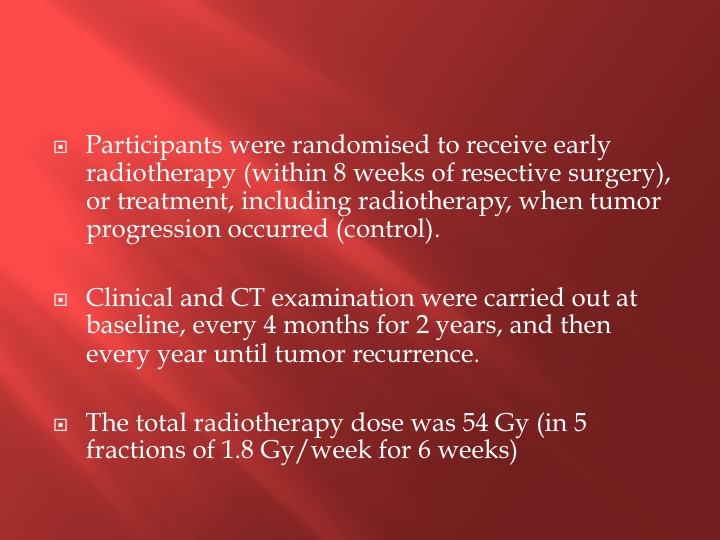 Participants were randomised to receive early radiotherapy (within 8 weeks of resective surgery), or treatment, including radiotherapy, when tumor progression occurred (control).

Clinical and CT examination were carried out at baseline, every 4 months for 2 years, and then every year until tumor recurrence.

The total radiotherapy dose was 54 Gy (in 5 fractions of 1.8 Gy/week for 6 weeks)